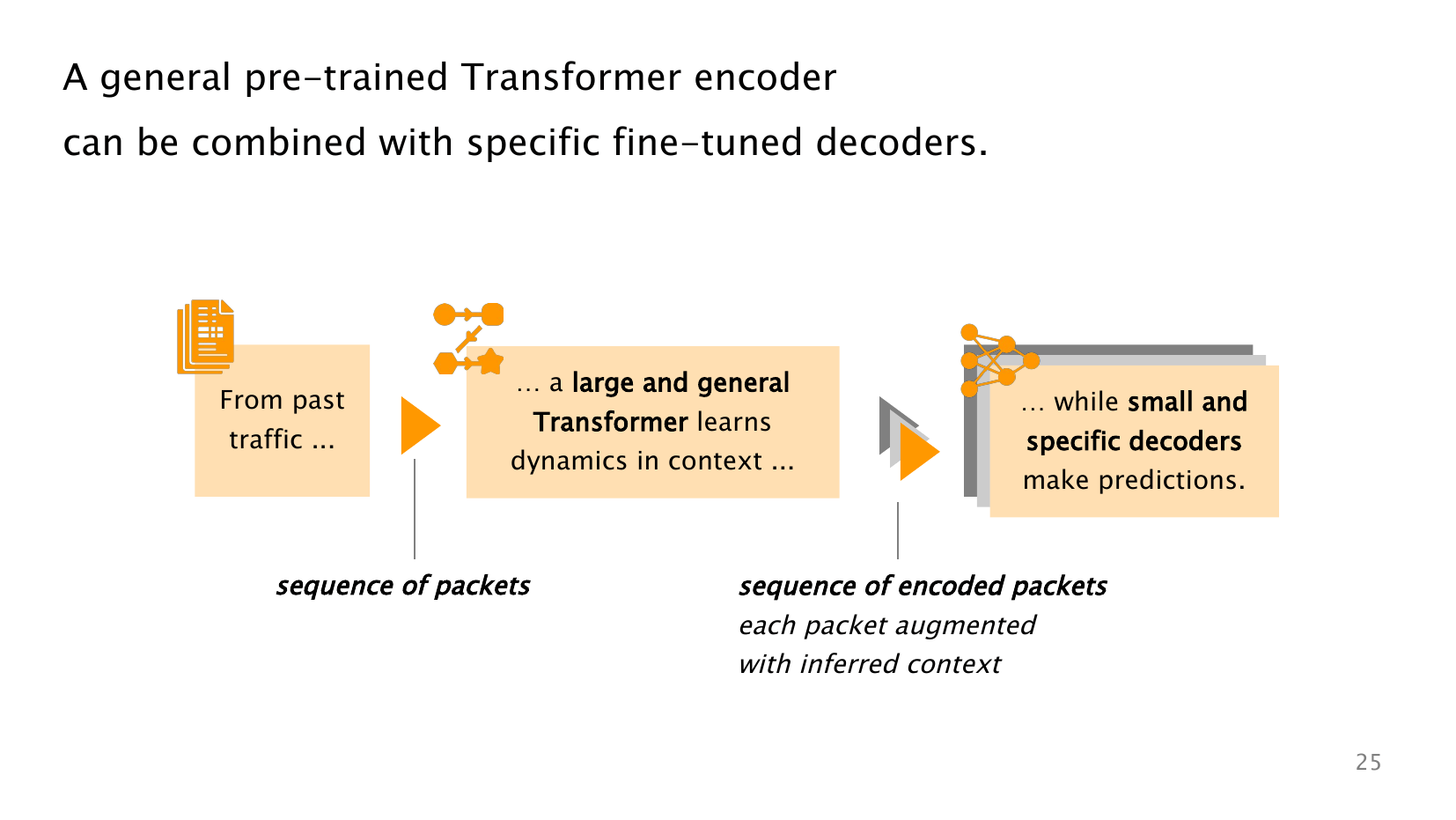 A general pre-trained Transformer encoder
can be combined with specific fine-tuned decoders.

From past traffic ...

... a large and general Transformer learns dynamics in context ...

... while small and specific decoders make predictions.

sequence of packets

sequence of encoded packets
each packet augmented with inferred context

25